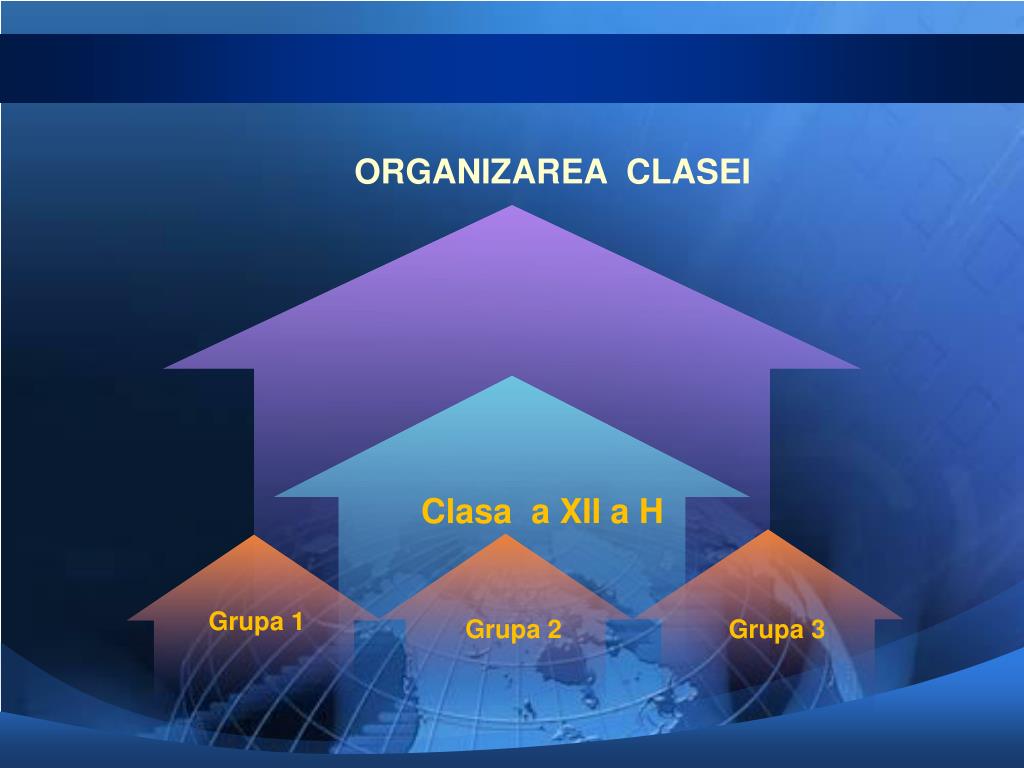 ORGANIZAREA CLASEI

Clasa a XII a H

Grupa 1

Grupa 2

Grupa 3